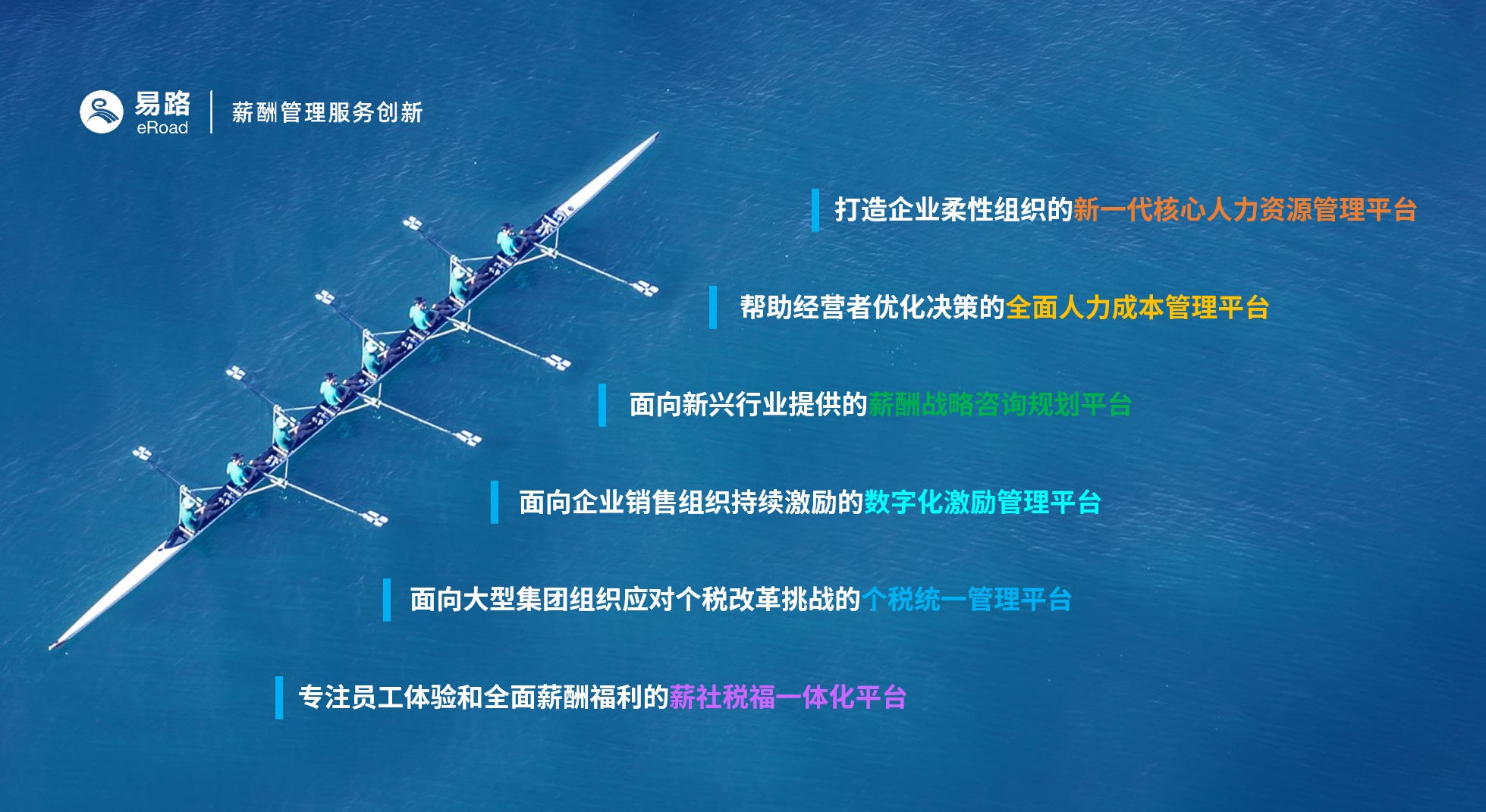 易路
eRoad
薪酬管理服务创新

打造企业柔性组织的新一代核心人力资源管理平台

帮助经营者优化决策的全面人力成本管理平台

面向新兴行业提供的薪酬战略咨询规划平台

面向企业销售组织持续激励的数字化激励管理平台

面向大型集团组织应对个税改革挑战的个税统一管理平台

专注员工体验和全面薪酬福利的薪社税福一体化平台